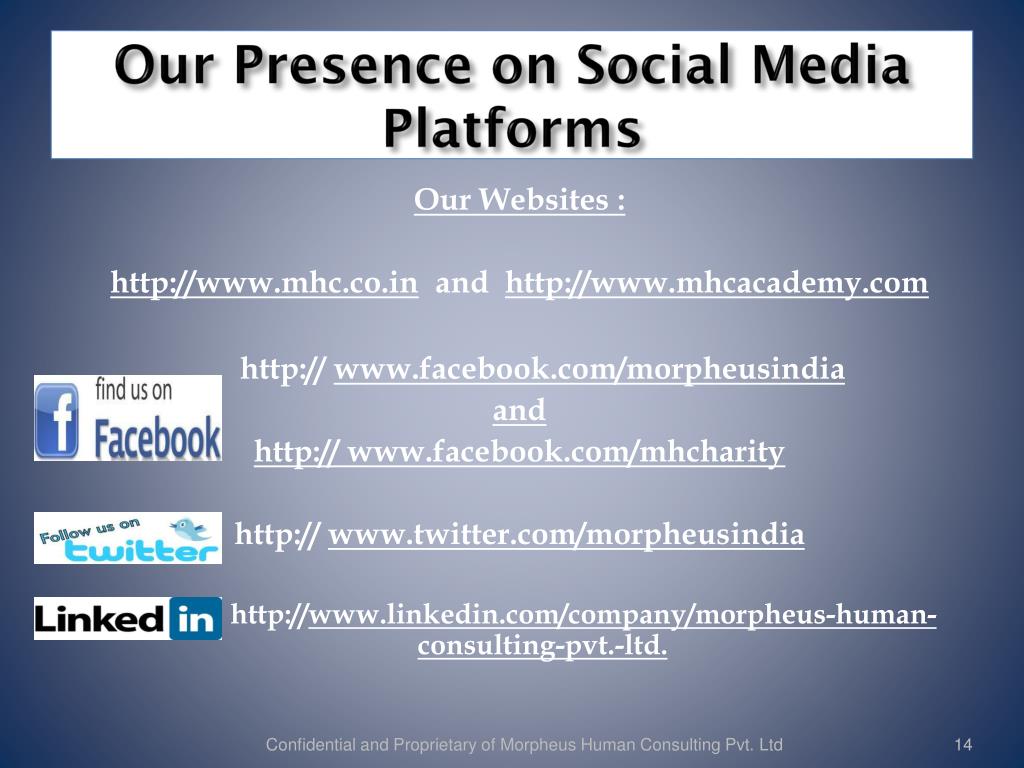 Our Presence on Social Media Platforms

Our Websites :

http://www.mhc.co.in and http://www.mhcacademy.com

find us on Facebook

http:// www.facebook.com/morpheusindia
and
http:// www.facebook.com/mhcharity

Follow us on twitter

http:// www.twitter.com/morpheusindia

Linked in

http://www.linkedin.com/company/morpheus-human-consulting-pvt.-ltd.

Confidential and Proprietary of Morpheus Human Consulting Pvt. Ltd

14